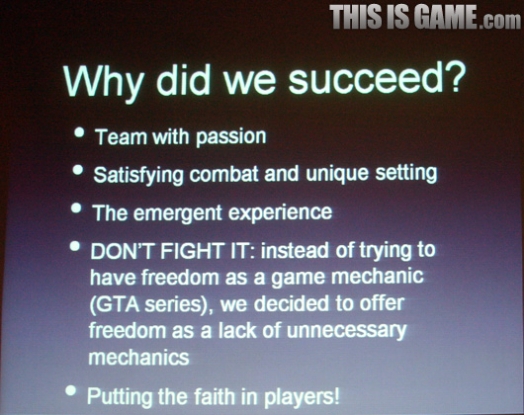 THIS IS GAME.com

Why did we succeed?

• Team with passion
• Satisfying combat and unique setting
• The emergent experience
• DON'T FIGHT IT: instead of trying to have freedom as a game mechanic (GTA series), we decided to offer freedom as a lack of unnecessary mechanics
• Putting the faith in players!